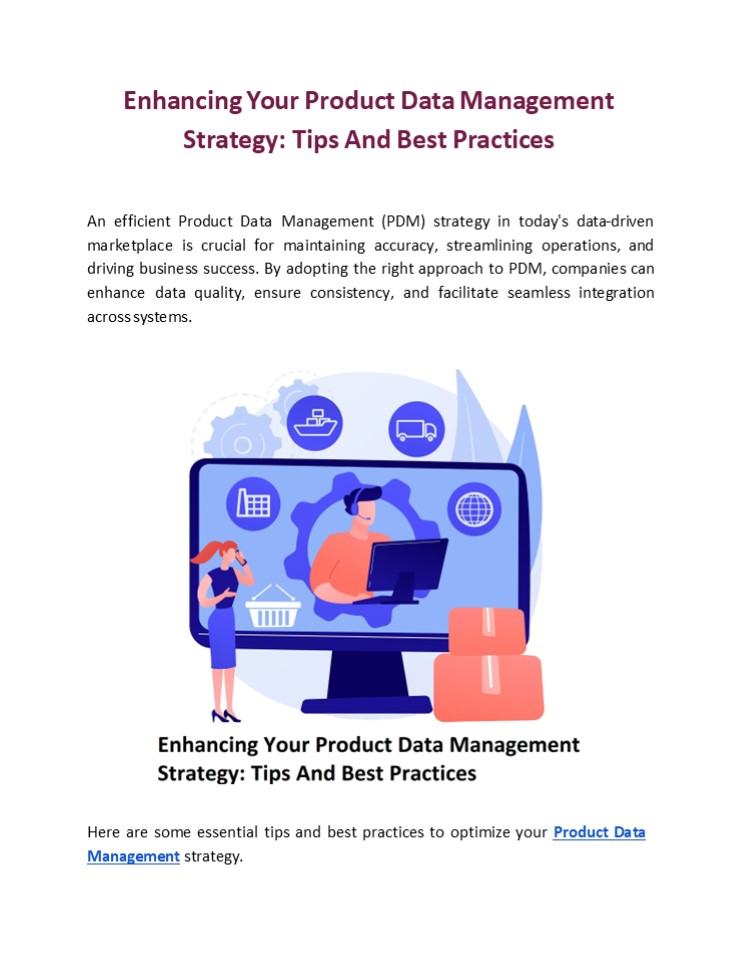 Enhancing Your Product Data Management Strategy: Tips And Best Practices

An efficient Product Data Management (PDM) strategy in today's data-driven marketplace is crucial for maintaining accuracy, streamlining operations, and driving business success. By adopting the right approach to PDM, companies can enhance data quality, ensure consistency, and facilitate seamless integration across systems.

Enhancing Your Product Data Management Strategy: Tips And Best Practices

Here are some essential tips and best practices to optimize your Product Data Management strategy.